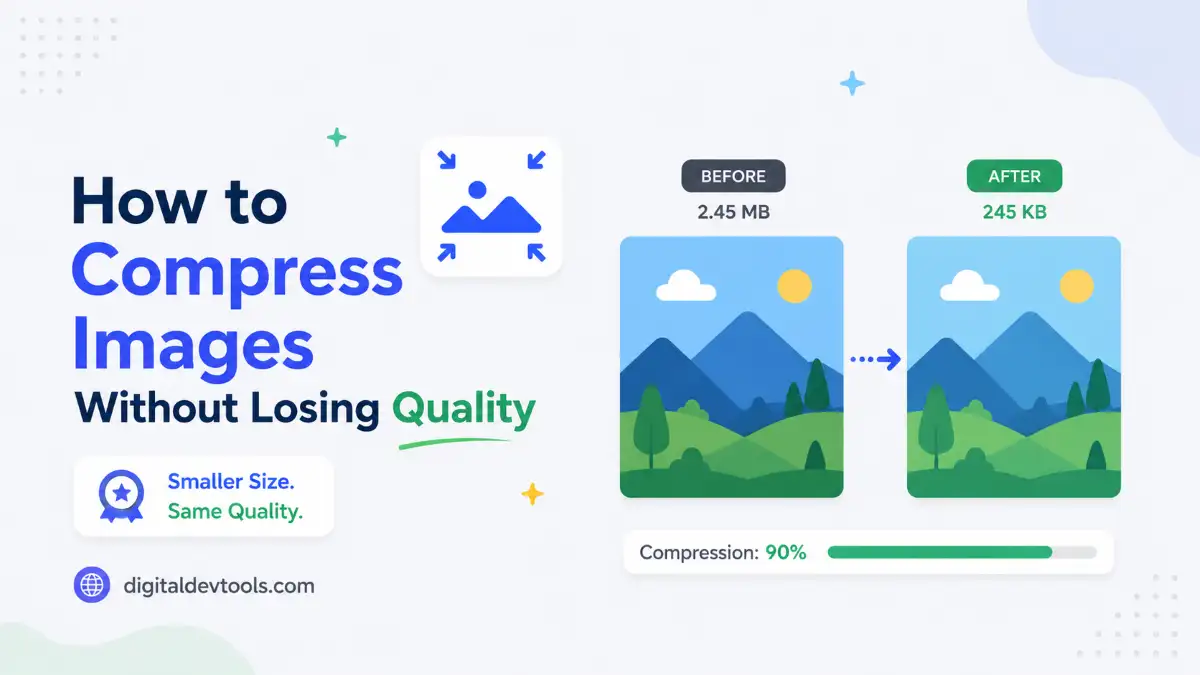 How to Compress Images Without Losing Quality

Smaller Size.
Same Quality.

digitaldevtools.com

BEFORE
2.45 MB

AFTER
245 KB

Compression: 90%